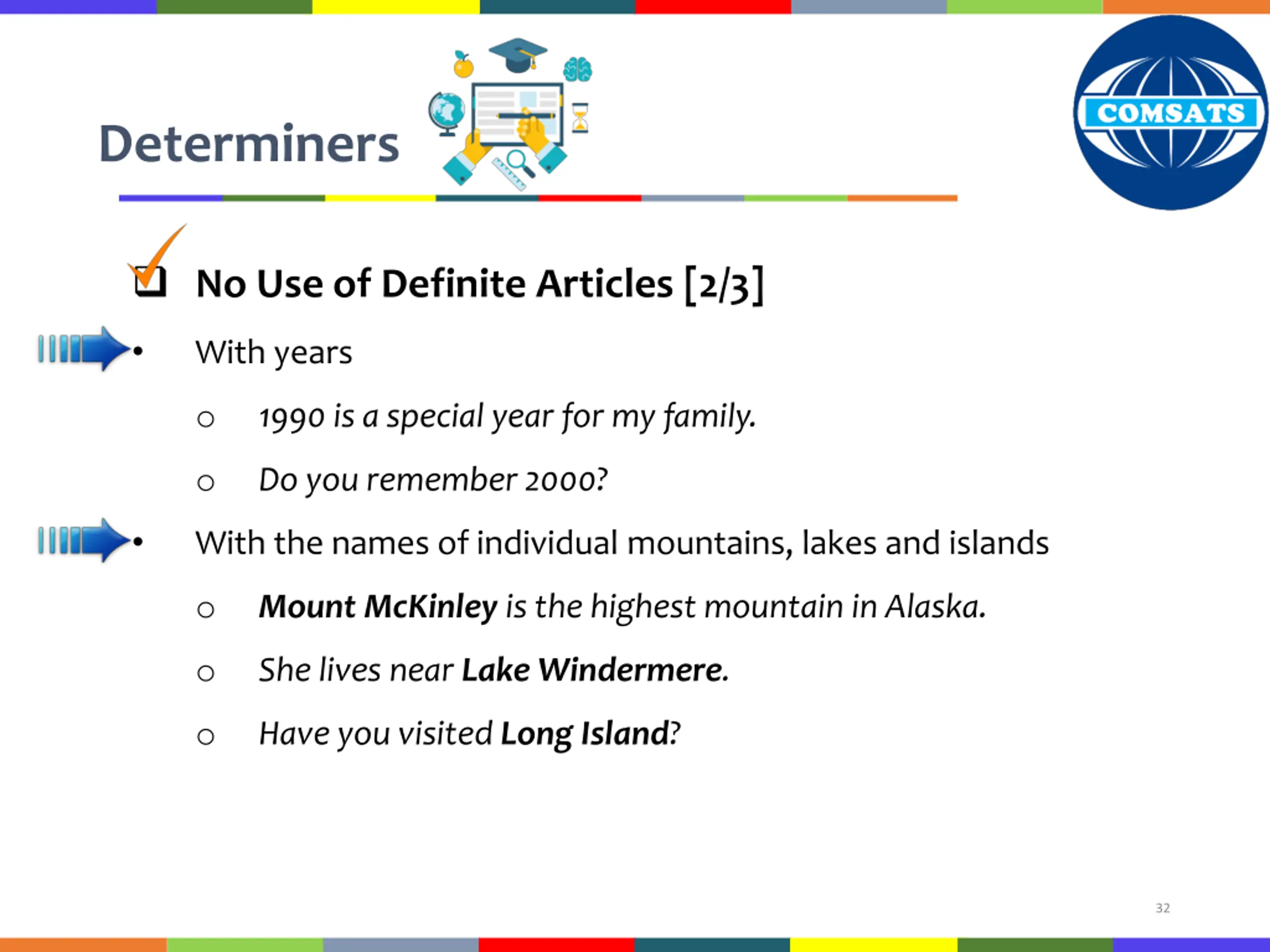 Determiners

COMSATS

No Use of Definite Articles [2/3]

• With years

○ 1990 is a special year for my family.

○ Do you remember 2000?

• With the names of individual mountains, lakes and islands

○ Mount McKinley is the highest mountain in Alaska.

○ She lives near Lake Windermere.

○ Have you visited Long Island?

32